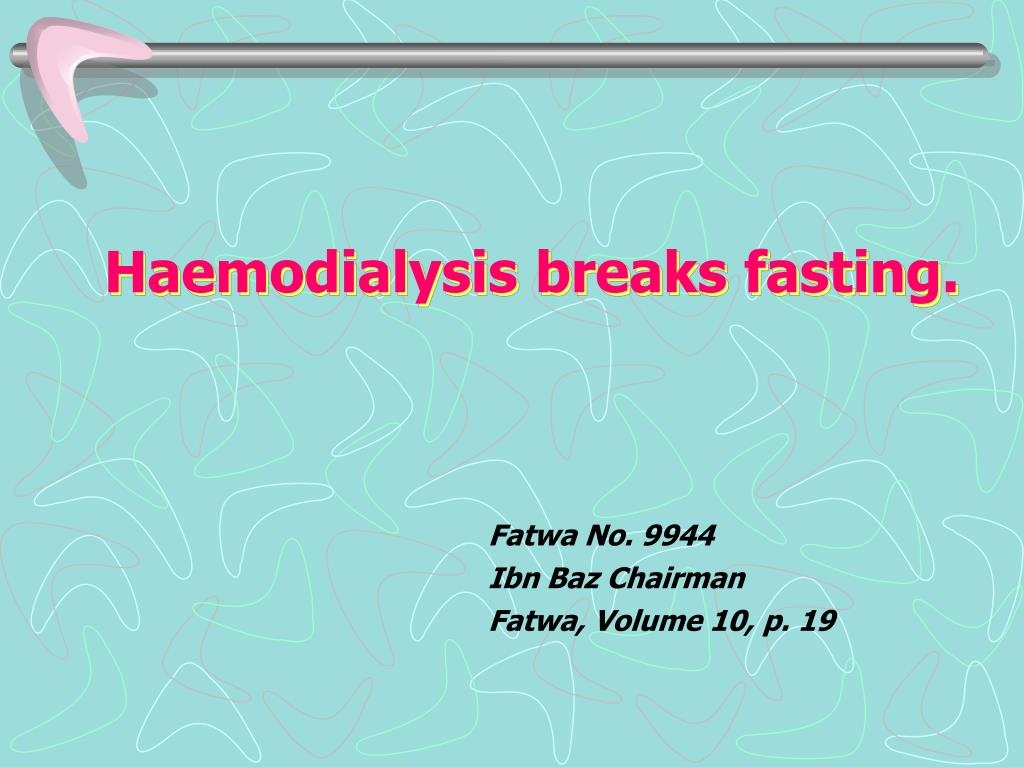 Haemodialysis breaks fasting.

Fatwa No. 9944
Ibn Baz Chairman
Fatwa, Volume 10, p. 19